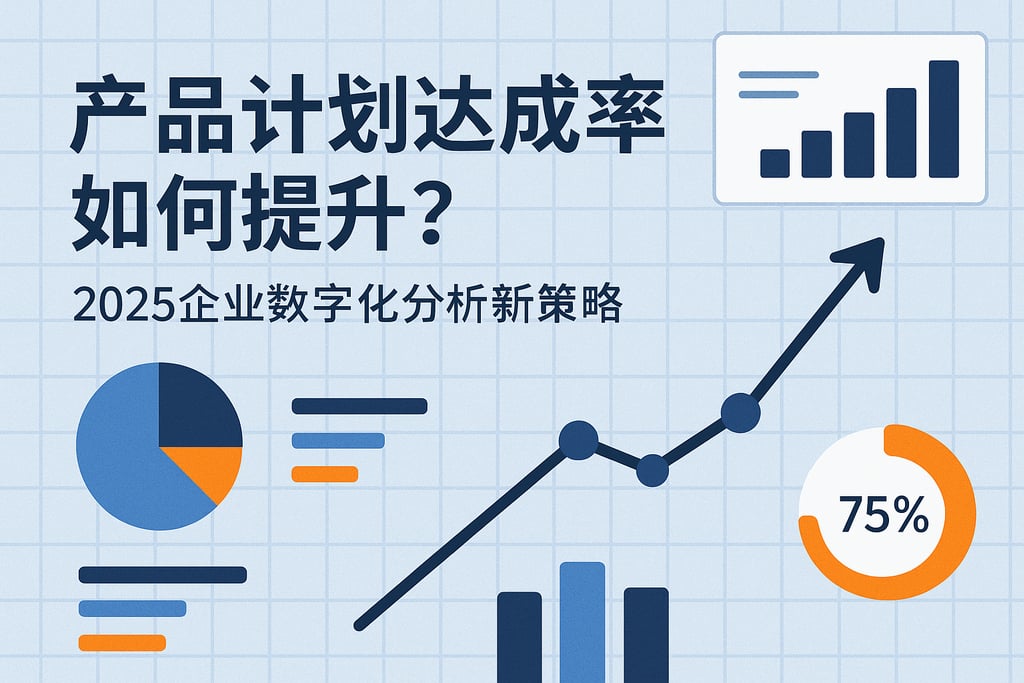 产品计划达成率如何提升？

2025企业数字化分析新策略

75%